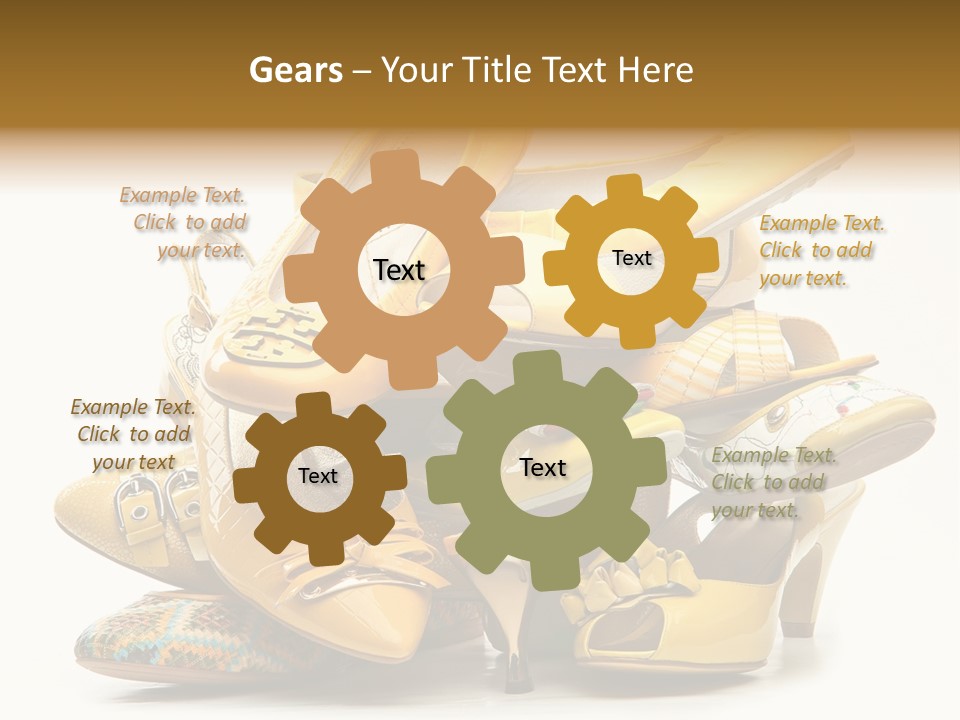 Gears – Your Title Text Here

Example Text. Click to add your text.

Text

Text

Example Text. Click to add your text.

Example Text. Click to add your text

Text

Text

Example Text. Click to add your text.